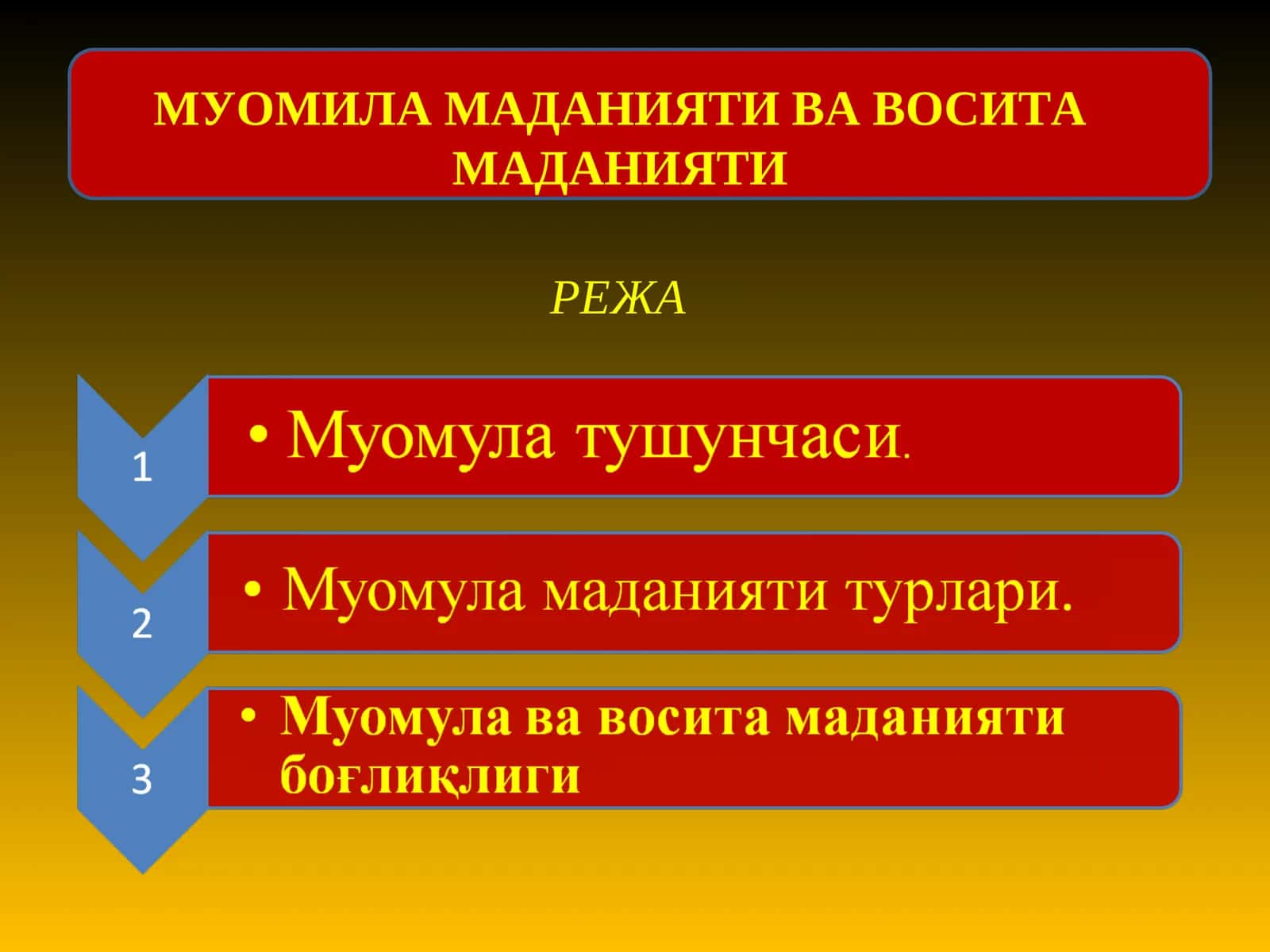 МУОМИЛА МАДАНИЯТИ ВА ВОСИТА МАДАНИЯТИ

РЕЖА

1

• Муомула тушунчаси.

2

• Муомула маданияти турлари.

3

• Муомула ва восита маданияти боғлиқлиги